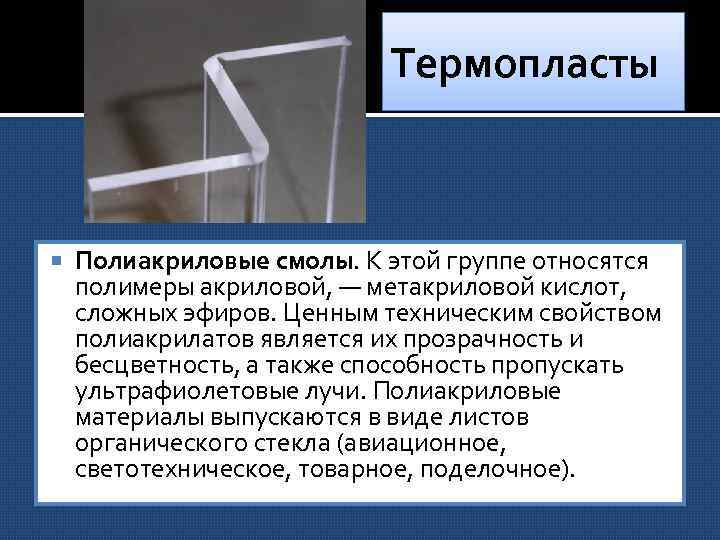 Термопласты

Полиакриловые смолы. К этой группе относятся полимеры акриловой, — метакриловой кислот, сложных эфиров. Ценным техническим свойством полиакрилатов является их прозрачность и бесцветность, а также способность пропускать ультрафиолетовые лучи. Полиакриловые материалы выпускаются в виде листов органического стекла (авиационное, светотехническое, товарное, поделочное).